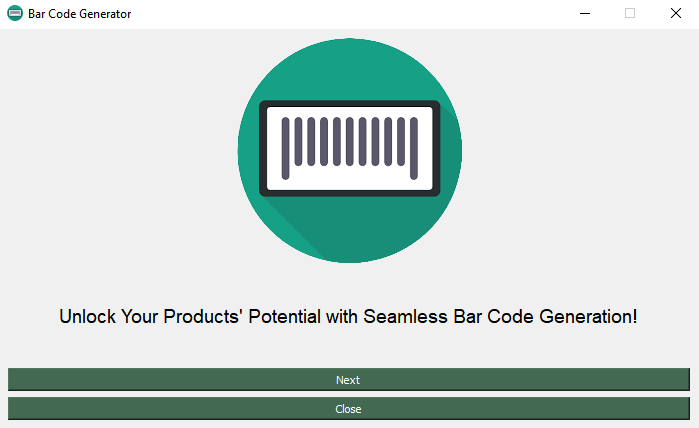 Bar Code Generator

Unlock Your Products' Potential with Seamless Bar Code Generation!

Next

Close